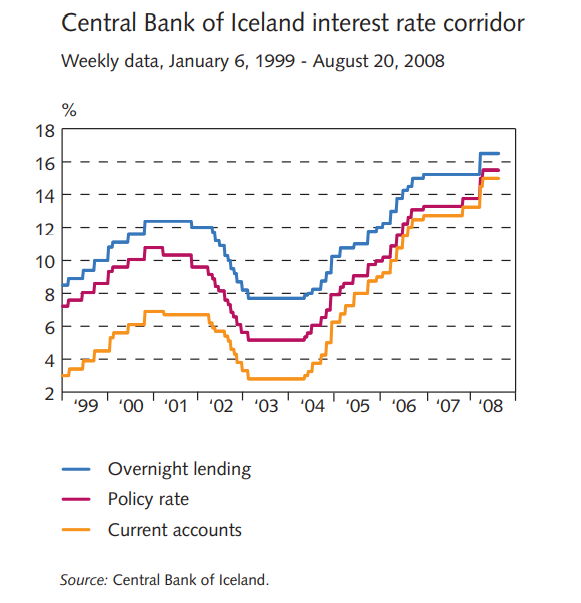 Central Bank of Iceland interest rate corridor

Weekly data, January 6, 1999 - August 20, 2008

%

18
16
14
12
10
8
6
4
2

'99 '00 '01 '02 '03 '04 '05 '06 '07 '08

Overnight lending
Policy rate
Current accounts

Source: Central Bank of Iceland.